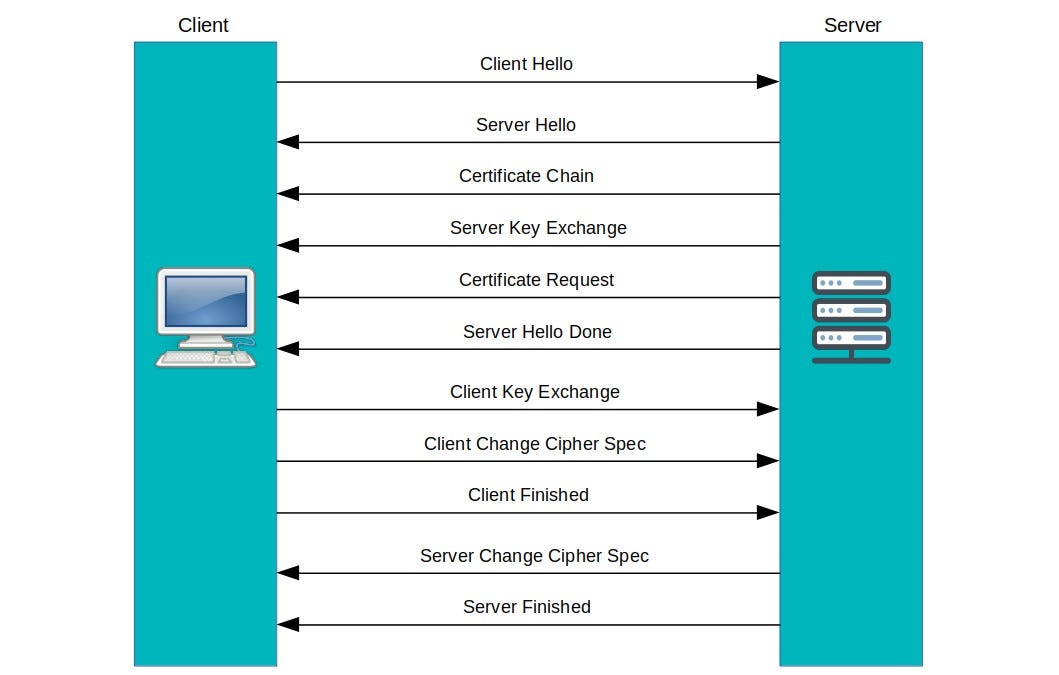 Client

Server

Client Hello

Server Hello

Certificate Chain

Server Key Exchange

Certificate Request

Server Hello Done

Client Key Exchange

Client Change Cipher Spec

Client Finished

Server Change Cipher Spec

Server Finished